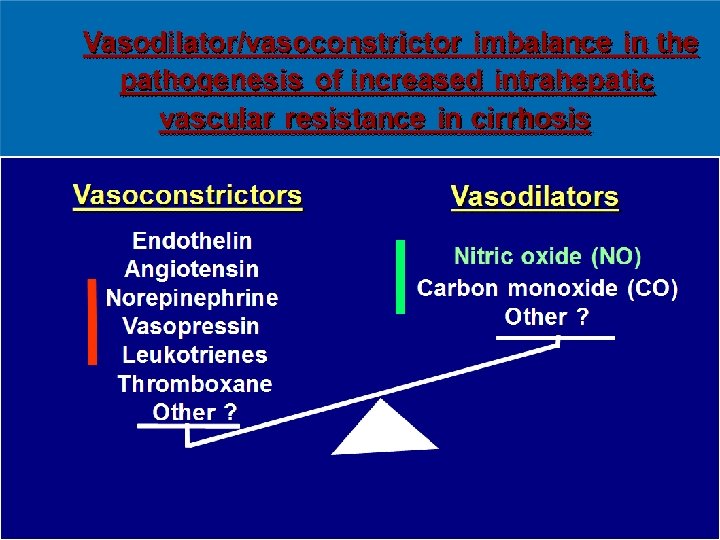 Vasodilator/vasoconstrictor imbalance in the pathogenesis of increased intrahepatic vascular resistance in cirrhosis

Vasoconstrictors

Endothelin
Angiotensin
Norepinephrine
Vasopressin
Leukotrienes
Thromboxane
Other ?

Vasodilators

Nitric oxide (NO)
Carbon monoxide (CO)
Other ?